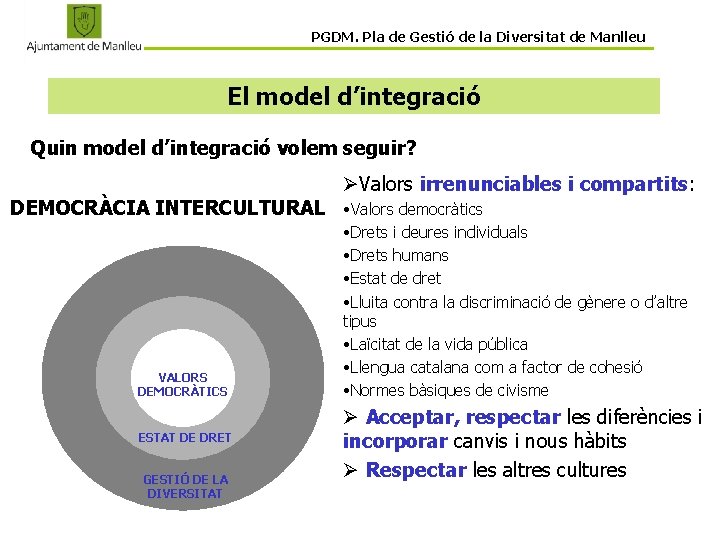 Ajuntament de Manlleu

PGDM. Pla de Gestió de la Diversitat de Manlleu

El model d'integració

Quin model d'integració volem seguir?

DEMOCRÀCIA INTERCULTURAL

VALORS DEMOCRÀTICS

ESTAT DE DRET

GESTIÓ DE LA DIVERSITAT

➢Valors irrenunciables i compartits:
•Valors democràtics
•Drets i deures individuals
•Drets humans
•Estat de dret
•Lluita contra la discriminació de gènere o d'altre tipus
•Laïcitat de la vida pública
•Llengua catalana com a factor de cohesió
•Normes bàsiques de civisme

➢ Acceptar, respectar les diferències i incorporar canvis i nous hàbits

➢ Respectar les altres cultures